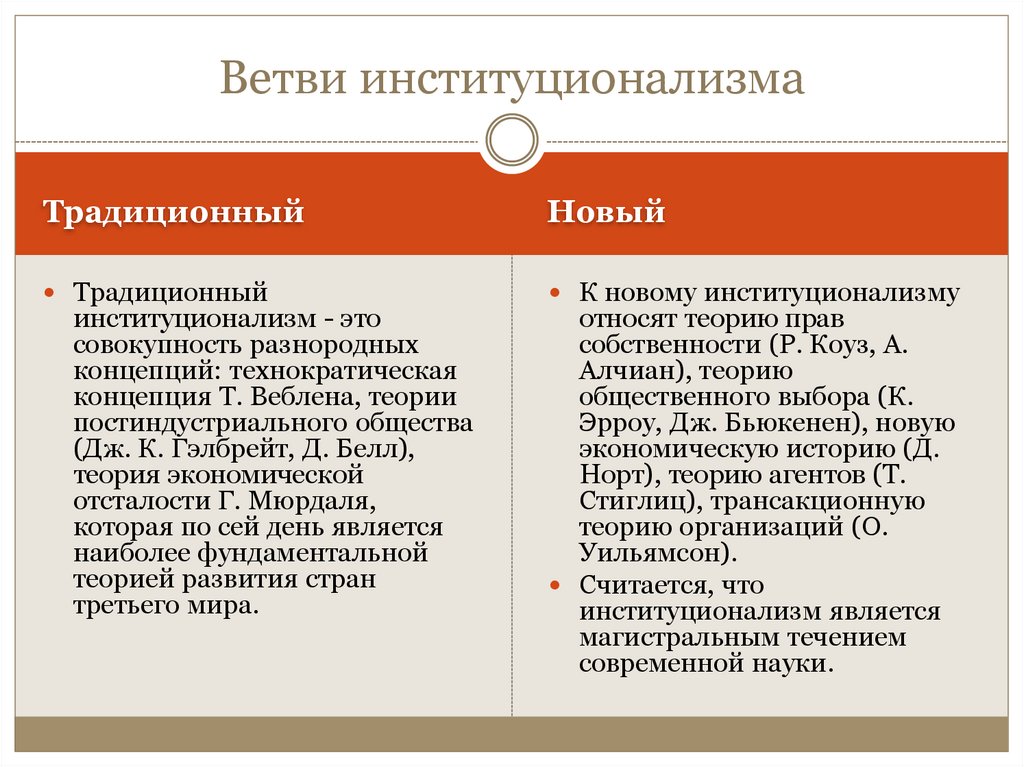 Ветви институционализма

Традиционный

Традиционный институционализм - это совокупность разнородных концепций: технократическая концепция Т. Веблена, теории постиндустриального общества (Дж. К. Гэлбрейт, Д. Белл), теория экономической отсталости Г. Мюрдаля, которая по сей день является наиболее фундаментальной теорией развития стран третьего мира.

Новый

К новому институционализму относят теорию прав собственности (Р. Коуз, А. Алчиан), теорию общественного выбора (К. Эрроу, Дж. Бьюкенен), новую экономическую историю (Д. Норт), теорию агентов (Т. Стиглиц), трансакционную теорию организаций (О. Уильямсон).

Считается, что институционализм является магистральным течением современной науки.